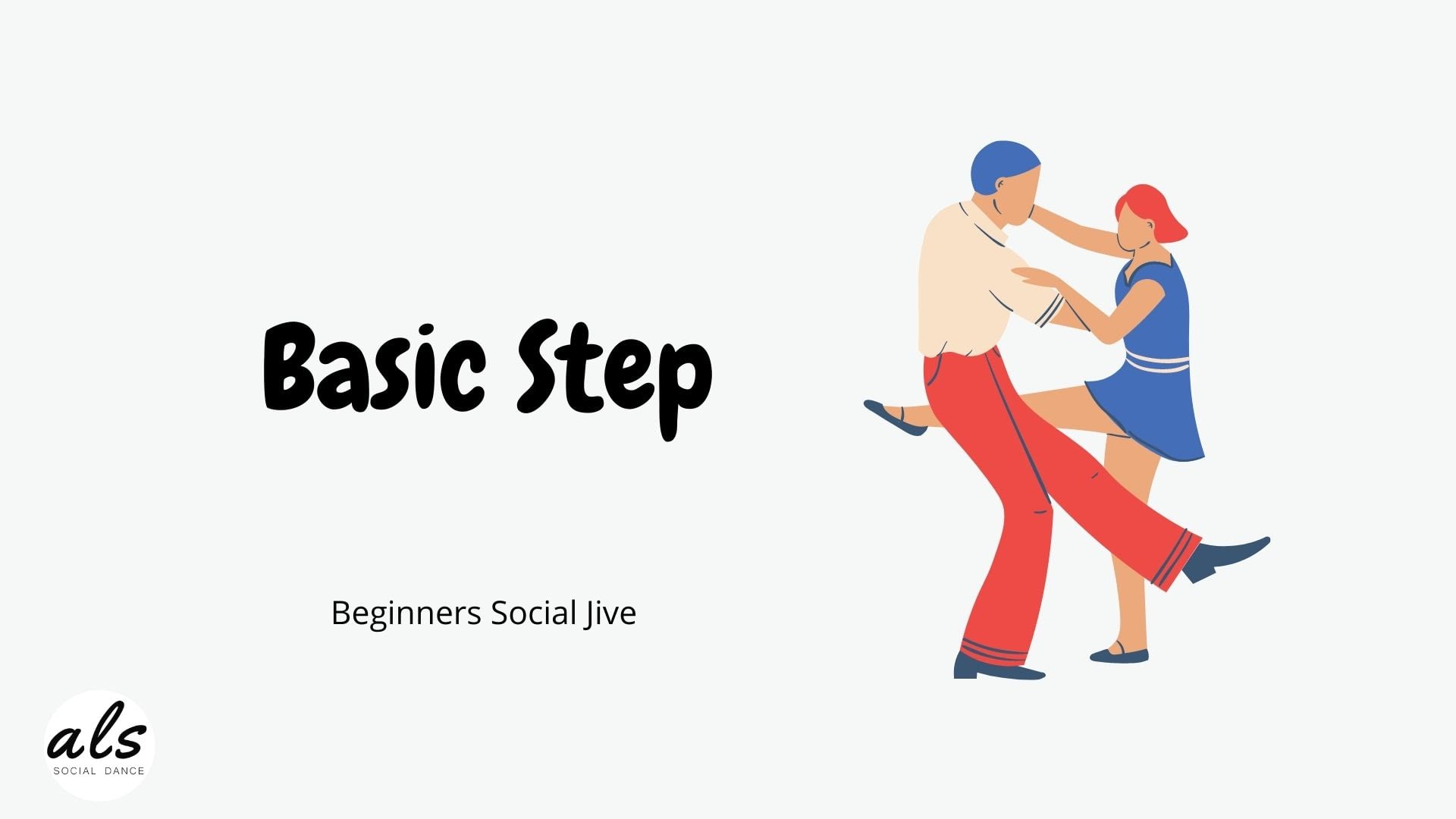 Basic Step

Beginners Social Jive

als
SOCIAL DANCE